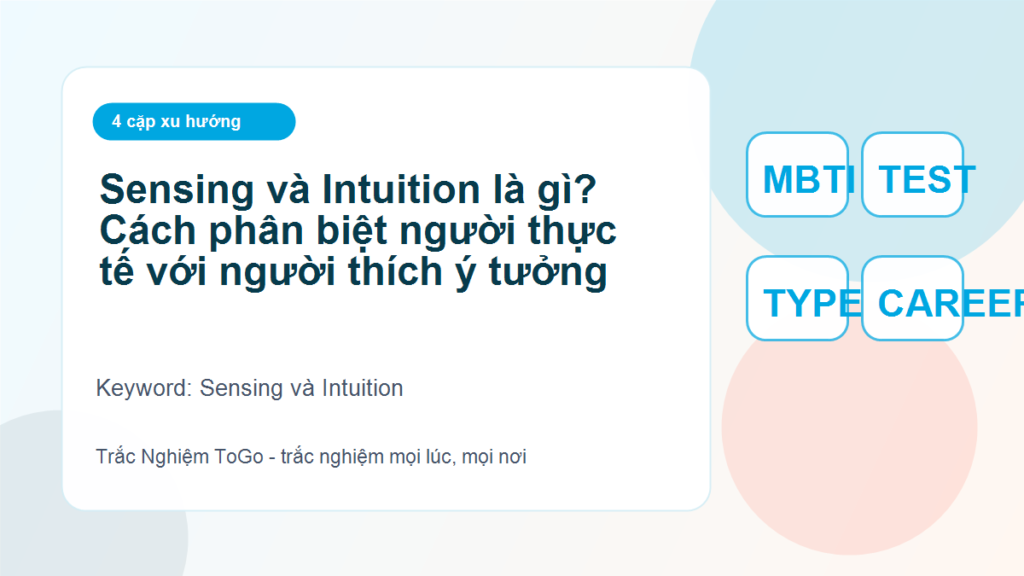 4 cặp xu hướng

Sensing và Intuition là gì? Cách phân biệt người thực tế với người thích ý tưởng

Keyword: Sensing và Intuition

Trắc Nghiệm ToGo - trắc nghiệm mọi lúc, mọi nơi

MBTI TEST

TYPE CAREER